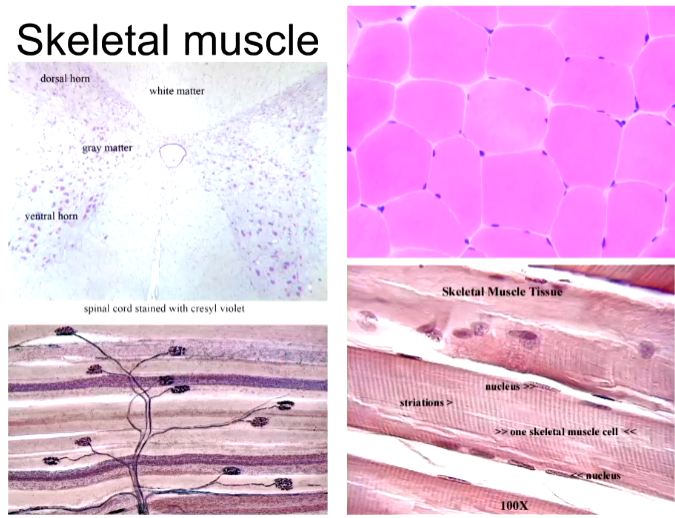 Skeletal muscle

dorsal horn

white matter

gray matter

ventral horn

spinal cord stained with cresyl violet

Skeletal Muscle Tissue

nucleus >>

striations >

>> one skeletal muscle cell <<

<< nucleus

100X